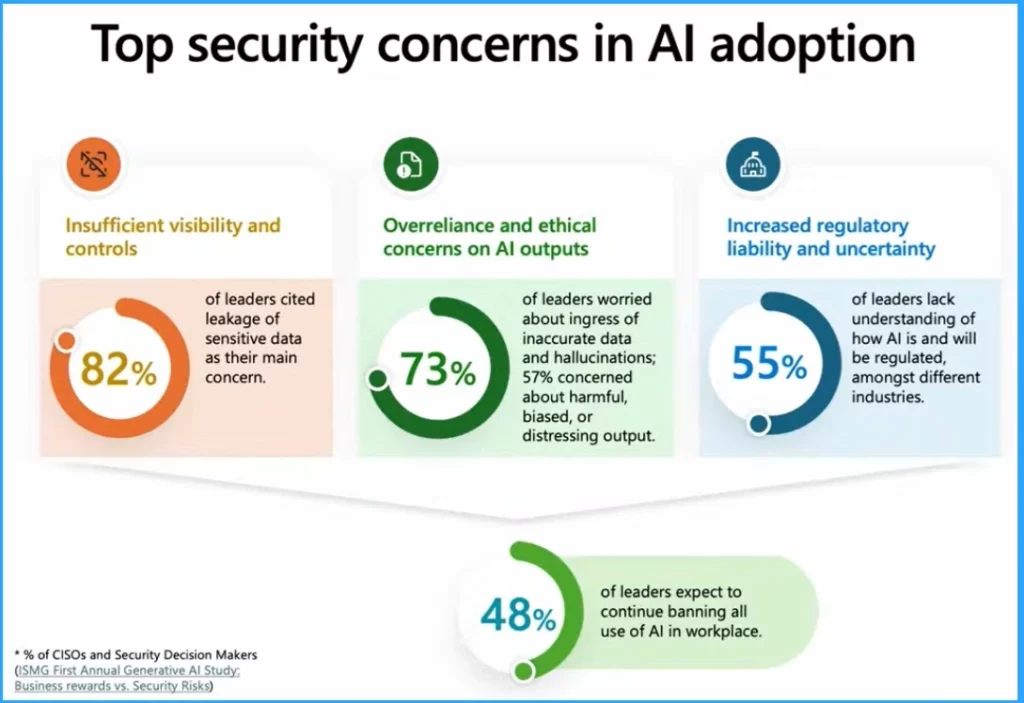 Top security concerns in AI adoption

Insufficient visibility and controls

82%

of leaders cited leakage of sensitive data as their main concern.

Overreliance and ethical concerns on AI outputs

73%

of leaders worried about ingress of inaccurate data and hallucinations; 57% concerned about harmful, biased, or distressing output.

Increased regulatory liability and uncertainty

55%

of leaders lack understanding of how AI is and will be regulated, amongst different industries.

48%

of leaders expect to continue banning all use of AI in workplace.

* % of CISOs and Security Decision Makers
(ISMG First Annual Generative AI Study: Business rewards vs. Security Risks)